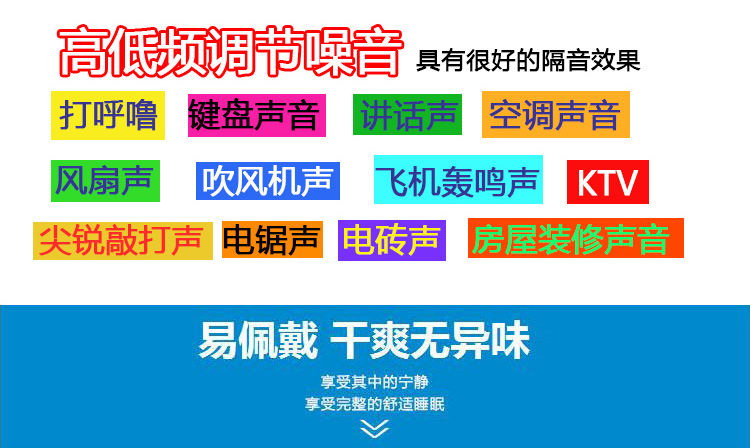 高低频调节噪音 具有很好的隔音效果

打呼噜 键盘声音 讲话声 空调声音

风扇声 吹风机声 飞机轰鸣声 KTV

尖锐敲打声 电锯声 电砖声 房屋装修声音

易佩戴 干爽无异味

享受其中的宁静

享受完整的舒适睡眠